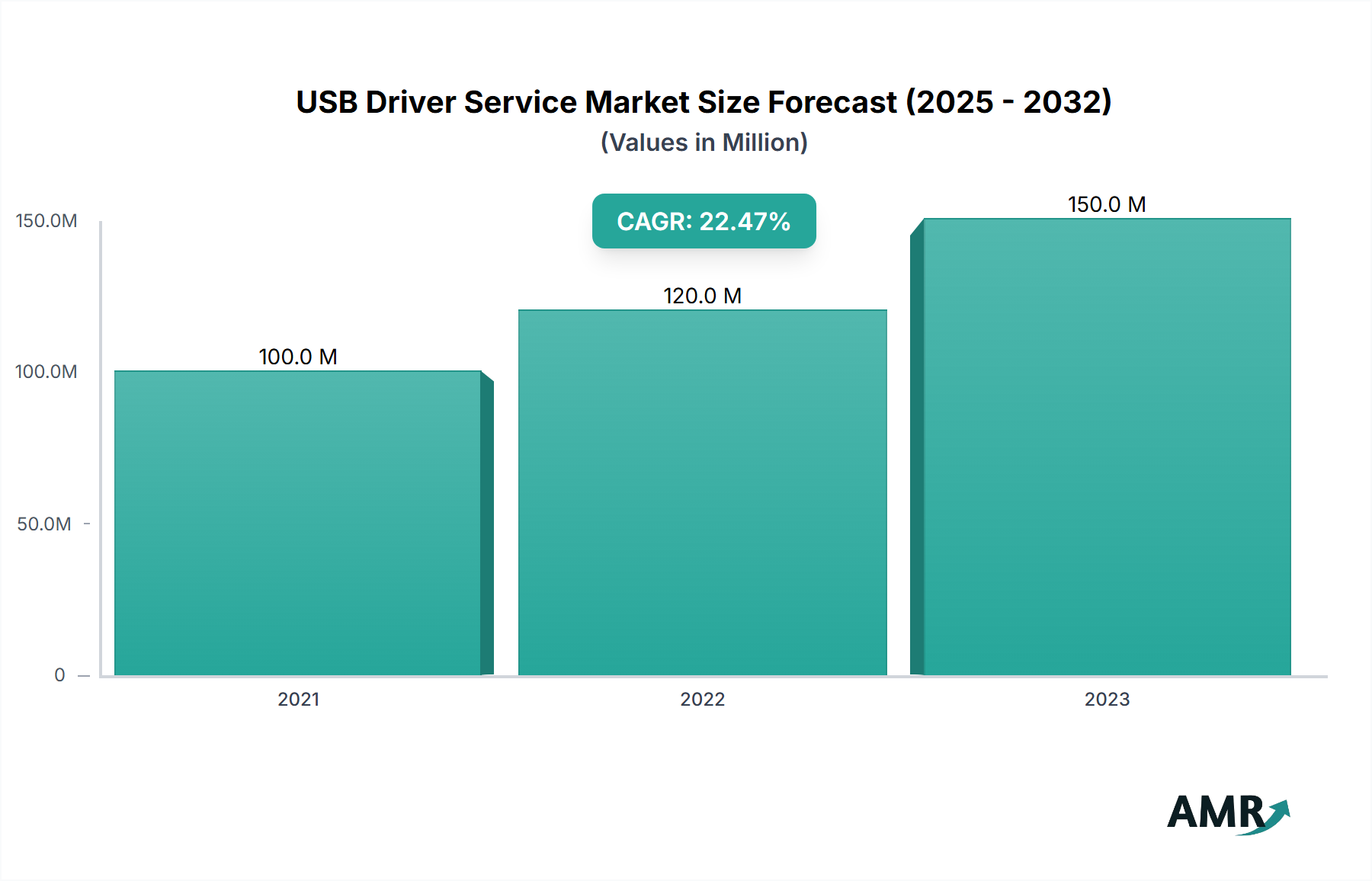 USB Driver Service Market Size Forecast (2025 - 2032)
(Values in Million)

CAGR: 22.47%

150.0M
100.0M
50.0M
0

100.0 M
120.0 M
150.0 M

2021
2022
2023

AMR